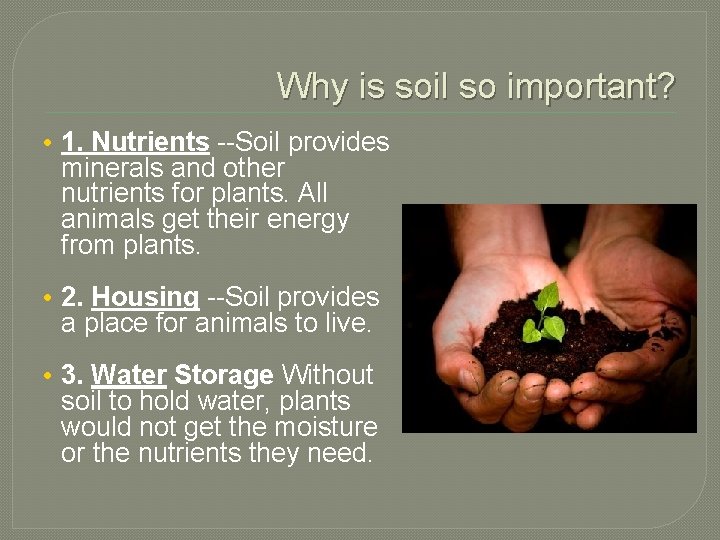 Why is soil so important?

• 1. Nutrients --Soil provides minerals and other nutrients for plants. All animals get their energy from plants.

• 2. Housing --Soil provides a place for animals to live.

• 3. Water Storage Without soil to hold water, plants would not get the moisture or the nutrients they need.